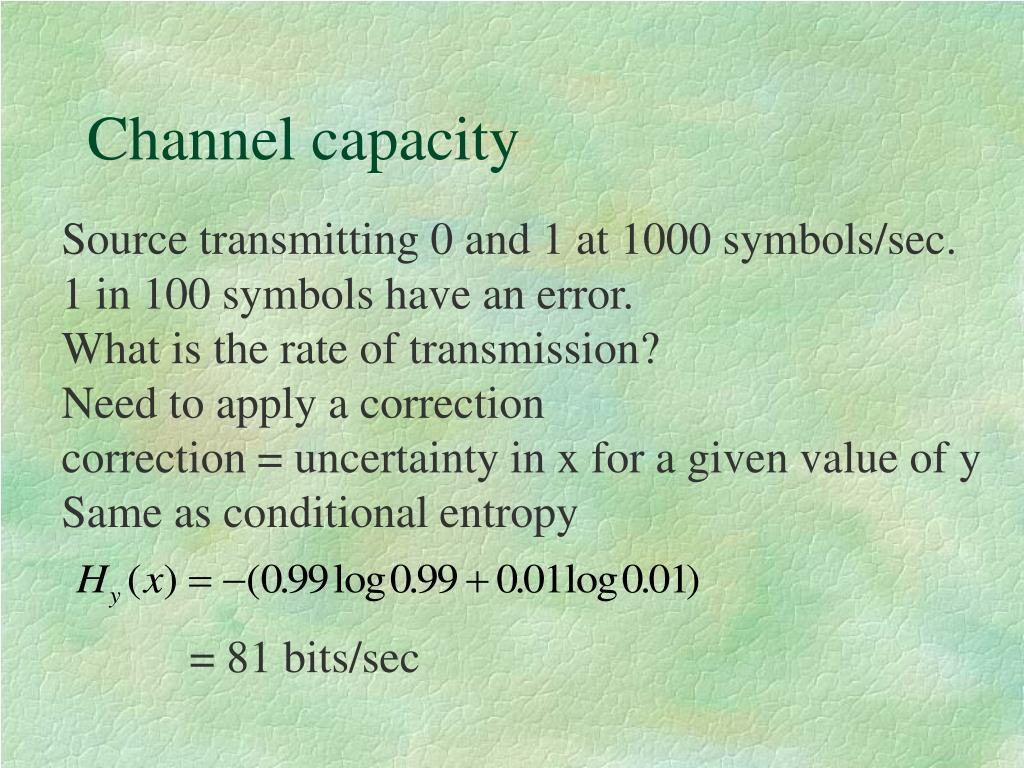 Channel capacity

Source transmitting 0 and 1 at 1000 symbols/sec.
1 in 100 symbols have an error.
What is the rate of transmission?
Need to apply a correction
correction = uncertainty in x for a given value of y
Same as conditional entropy

$H_y(x) = -(0.99 \log 0.99 + 0.01 \log 0.01)$

= 81 bits/sec